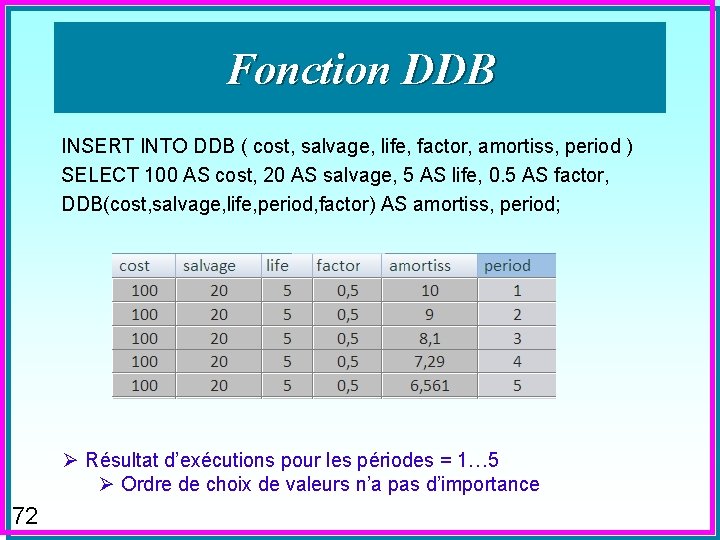 Fonction DDB

INSERT INTO DDB ( cost, salvage, life, factor, amortiss, period )
SELECT 100 AS cost, 20 AS salvage, 5 AS life, 0.5 AS factor,
DDB(cost,salvage,life,period,factor) AS amortiss, period;

| cost | salvage | life | factor | amortiss | period |
|---|---|---|---|---|---|
| 100 | 20 | 5 | 0,5 | 10 | 1 |
| 100 | 20 | 5 | 0,5 | 9 | 2 |
| 100 | 20 | 5 | 0,5 | 8,1 | 3 |
| 100 | 20 | 5 | 0,5 | 7,29 | 4 |
| 100 | 20 | 5 | 0,5 | 6,561 | 5 |

➢ Résultat d'exécutions pour les périodes = 1…5
➢ Ordre de choix de valeurs n'a pas d'importance

72